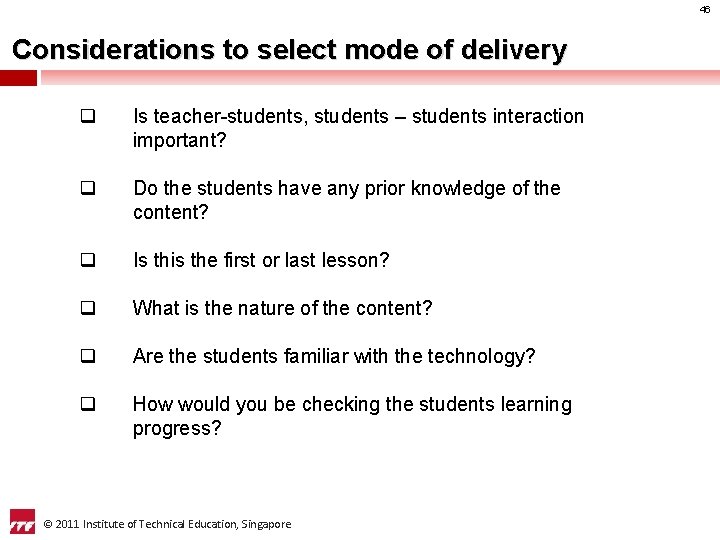 46

Considerations to select mode of delivery

❑ Is teacher-students, students – students interaction important?

❑ Do the students have any prior knowledge of the content?

❑ Is this the first or last lesson?

❑ What is the nature of the content?

❑ Are the students familiar with the technology?

❑ How would you be checking the students learning progress?

ITE © 2011 Institute of Technical Education, Singapore